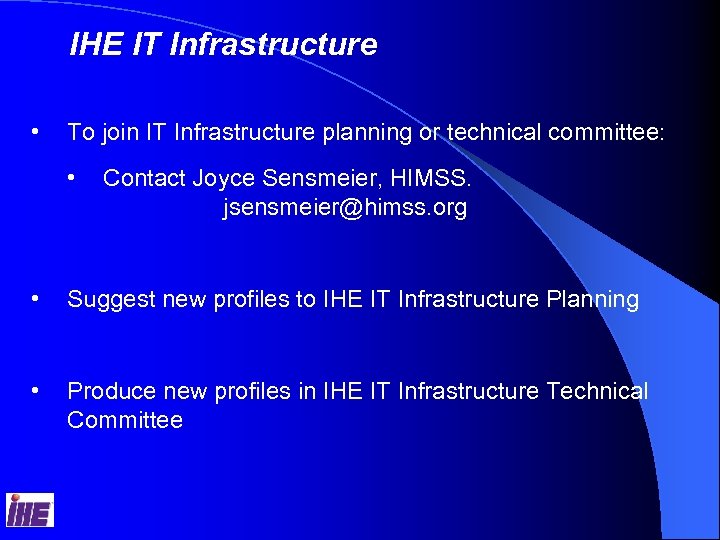 IHE IT Infrastructure

• To join IT Infrastructure planning or technical committee:

• Contact Joyce Sensmeier, HIMSS. jsensmeier@himss.org

• Suggest new profiles to IHE IT Infrastructure Planning

• Produce new profiles in IHE IT Infrastructure Technical Committee

IHE